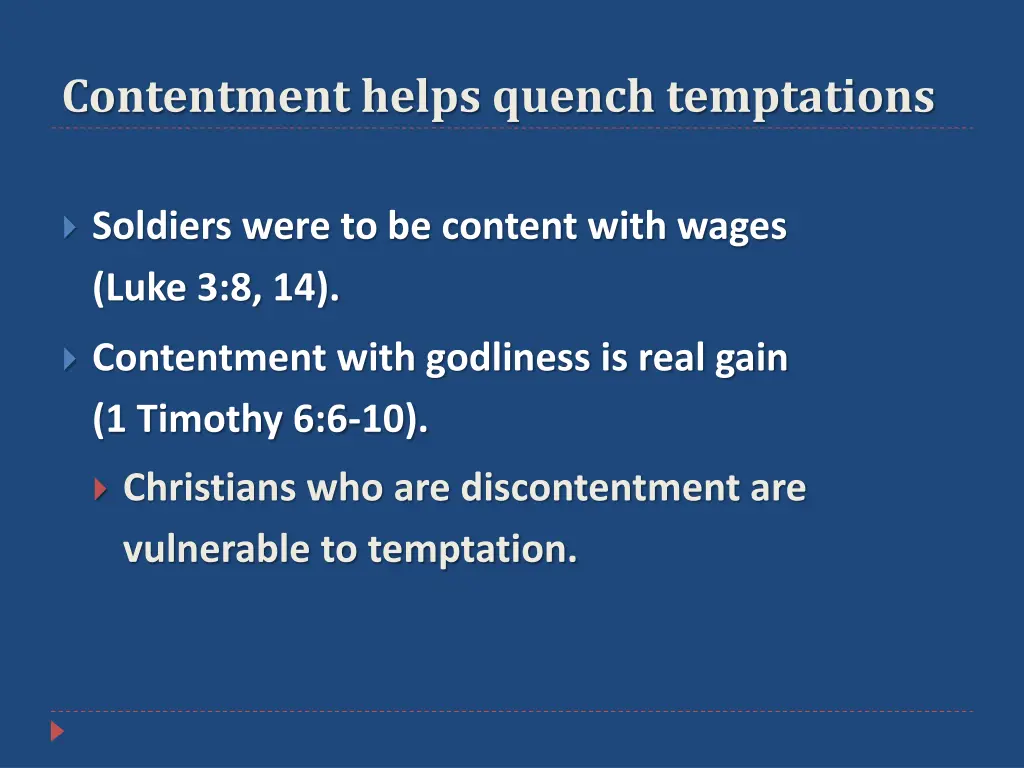 Contentment helps quench temptations

Soldiers were to be content with wages (Luke 3:8, 14).

Contentment with godliness is real gain (1 Timothy 6:6-10).

Christians who are discontentment are vulnerable to temptation.